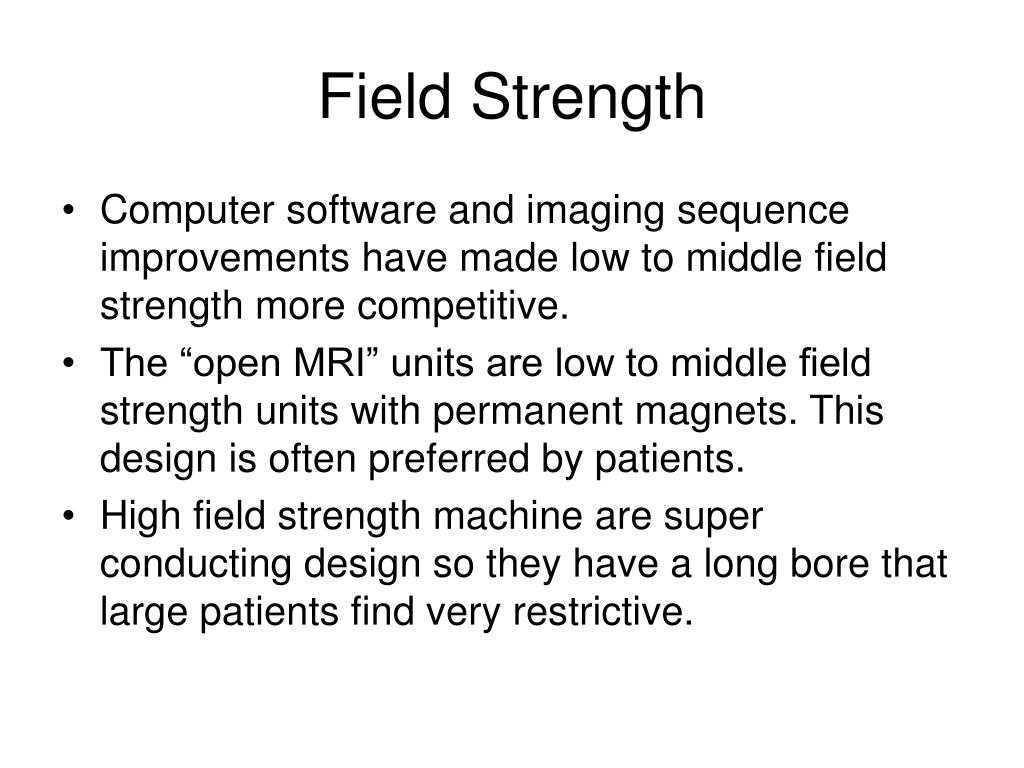 Field Strength

• Computer software and imaging sequence improvements have made low to middle field strength more competitive.

• The “open MRI” units are low to middle field strength units with permanent magnets. This design is often preferred by patients.

• High field strength machine are super conducting design so they have a long bore that large patients find very restrictive.